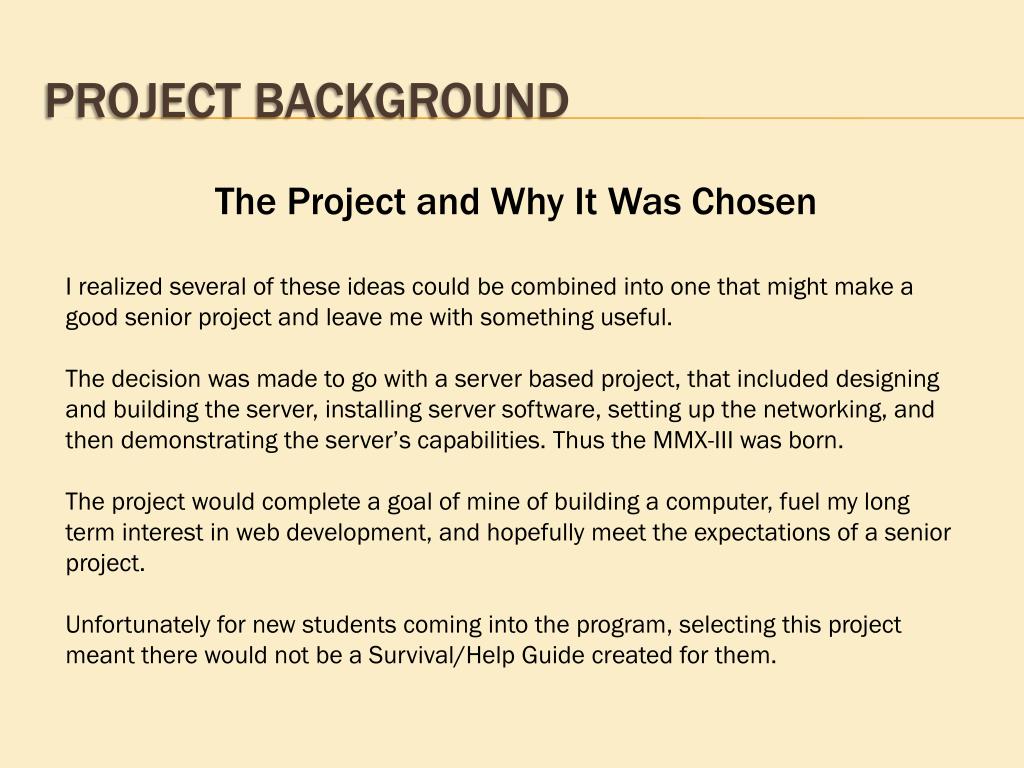 PROJECT BACKGROUND

The Project and Why It Was Chosen

I realized several of these ideas could be combined into one that might make a good senior project and leave me with something useful.

The decision was made to go with a server based project, that included designing and building the server, installing server software, setting up the networking, and then demonstrating the server's capabilities. Thus the MMX-III was born.

The project would complete a goal of mine of building a computer, fuel my long term interest in web development, and hopefully meet the expectations of a senior project.

Unfortunately for new students coming into the program, selecting this project meant there would not be a Survival/Help Guide created for them.